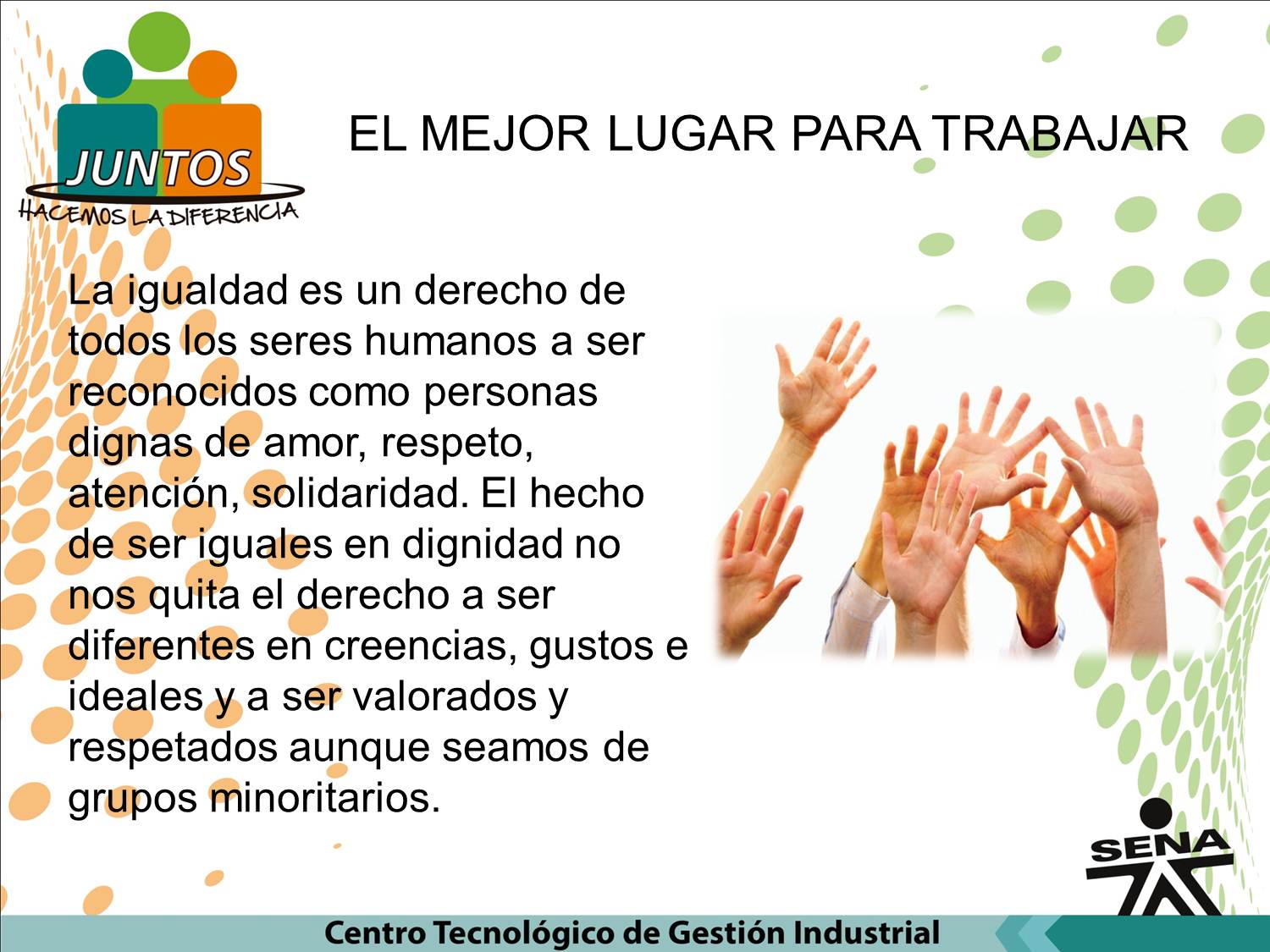 JUNTOS
HACEMOS LA DIFERENCIA

EL MEJOR LUGAR PARA TRABAJAR

La igualdad es un derecho de todos los seres humanos a ser reconocidos como personas dignas de amor, respeto, atención, solidaridad. El hecho de ser iguales en dignidad no nos quita el derecho a ser diferentes en creencias, gustos e ideales y a ser valorados y respetados aunque seamos de grupos minoritarios.

SENA

Centro Tecnológico de Gestión Industrial